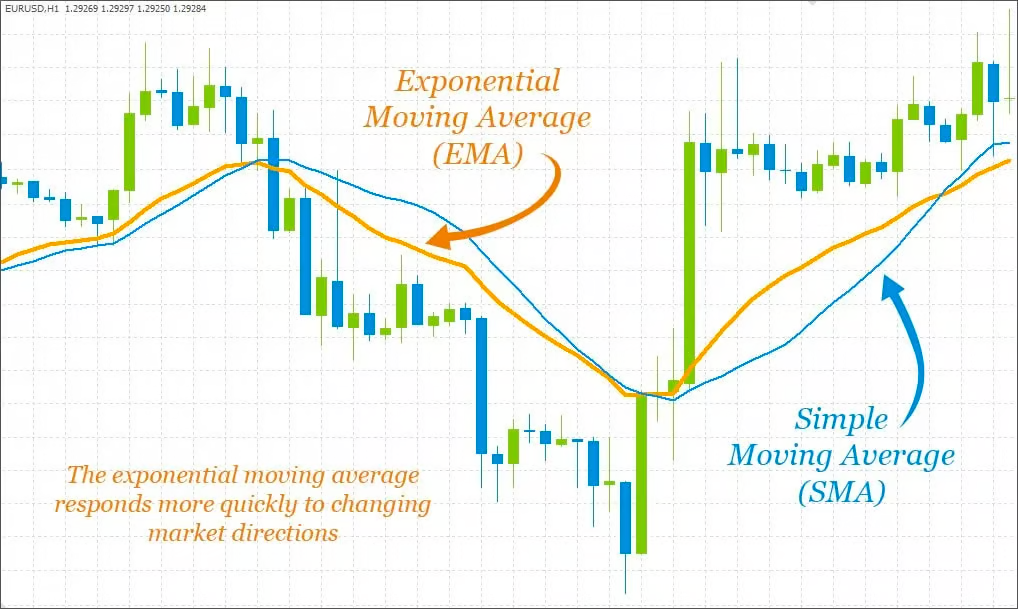 EURUSD,H1 1.29269 1.29297 1.29250 1.29284

Exponential Moving Average (EMA)

Simple Moving Average (SMA)

The exponential moving average responds more quickly to changing market directions